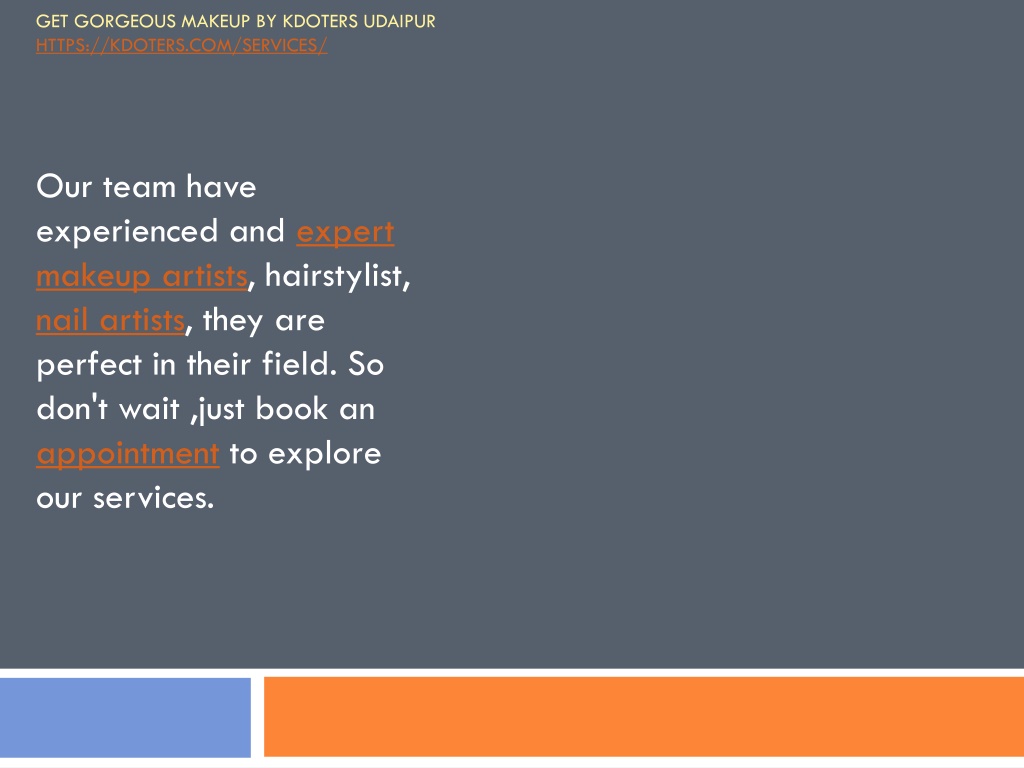 GET GORGEOUS MAKEUP BY KDOTERS UDAIPUR
HTTPS://KDOTERS.COM/SERVICES/

Our team have experienced and expert makeup artists, hairstylist, nail artists, they are perfect in their field. So don't wait ,just book an appointment to explore our services.